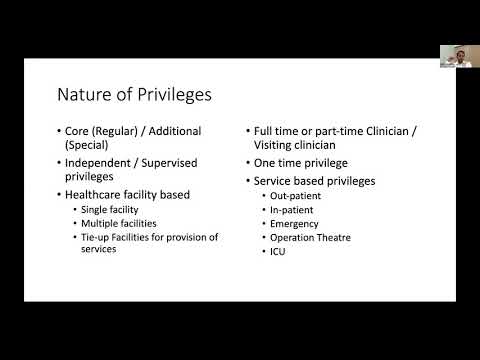 Nature of Privileges

• Core (Regular) / Additional (Special)
• Independent / Supervised privileges
• Healthcare facility based
  • Single facility
  • Multiple facilities
  • Tie-up Facilities for provision of services

• Full time or part-time Clinician / Visiting clinician
• One time privilege
• Service based privileges
  • Out-patient
  • In-patient
  • Emergency
  • Operation Theatre
  • ICU